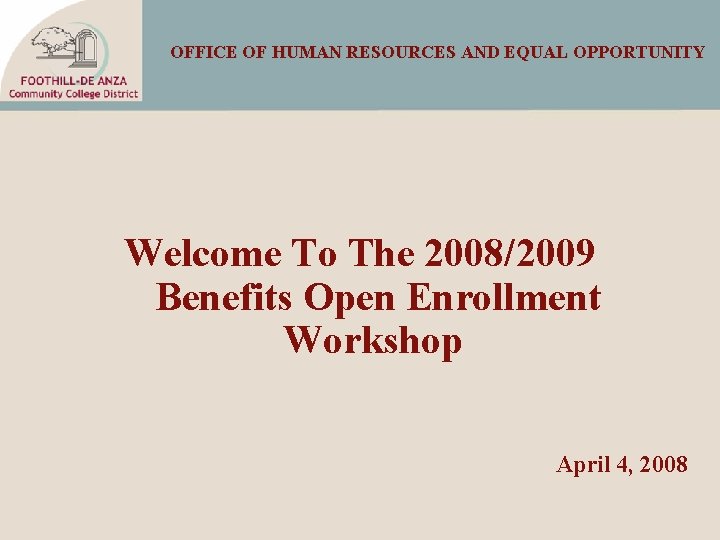 FOOTHILL-DE ANZA
Community College District

OFFICE OF HUMAN RESOURCES AND EQUAL OPPORTUNITY

Welcome To The 2008/2009 Benefits Open Enrollment Workshop

April 4, 2008